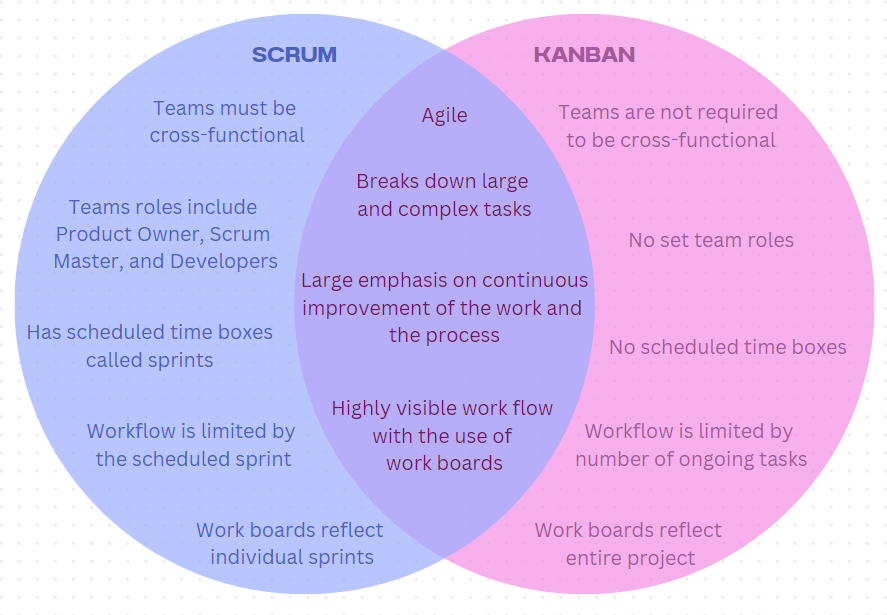 SCRUM

Teams must be cross-functional

Teams roles include Product Owner, Scrum Master, and Developers

Has scheduled time boxes called sprints

Workflow is limited by the scheduled sprint

Work boards reflect individual sprints

Agile

Breaks down large and complex tasks

Large emphasis on continuous improvement of the work and the process

Highly visible work flow with the use of work boards

KANBAN

Teams are not required to be cross-functional

No set team roles

No scheduled time boxes

Workflow is limited by number of ongoing tasks

Work boards reflect entire project